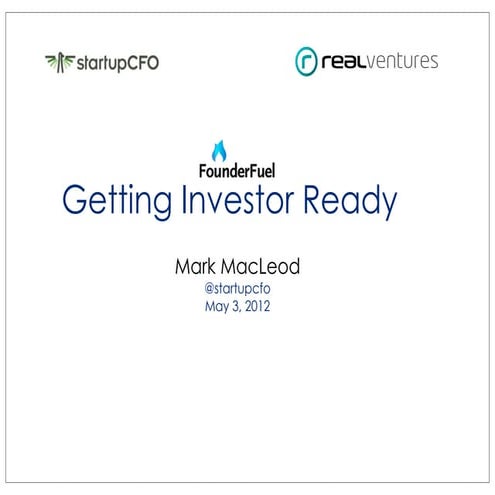 startupCFO

realventures

FounderFuel

Getting Investor Ready

Mark MacLeod
@startupcfo
May 3, 2012